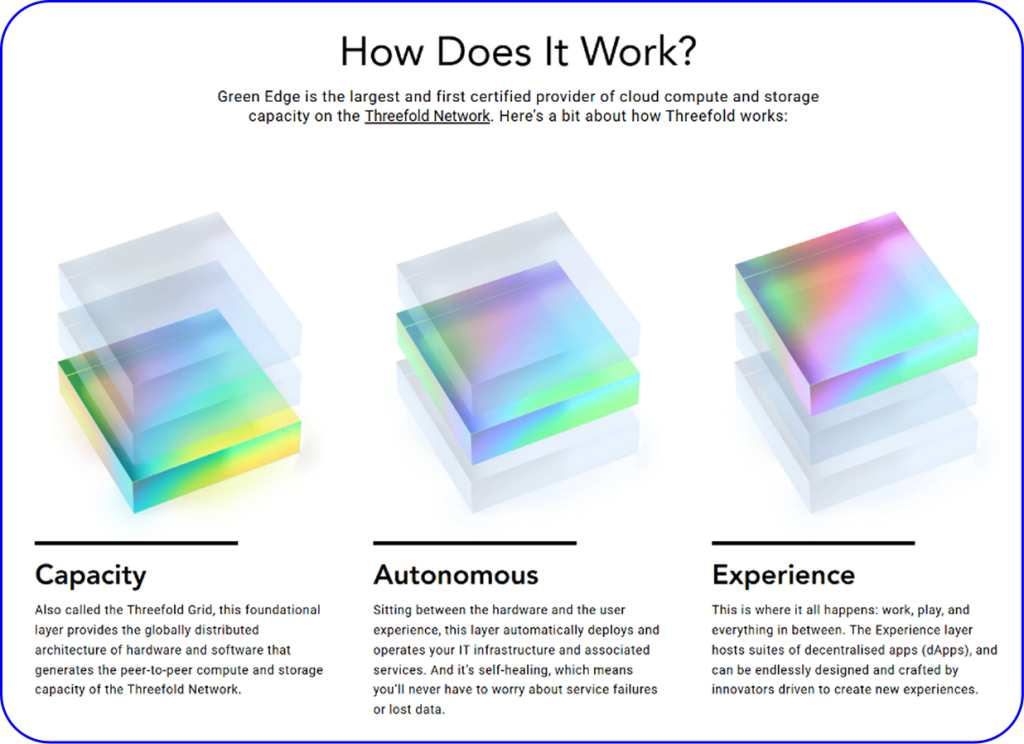 How Does It Work?

Green Edge is the largest and first certified provider of cloud compute and storage capacity on the Threefold Network. Here's a bit about how Threefold works:

Capacity

Also called the Threefold Grid, this foundational layer provides the globally distributed architecture of hardware and software that generates the peer-to-peer compute and storage capacity of the Threefold Network.

Autonomous

Sitting between the hardware and the user experience, this layer automatically deploys and operates your IT infrastructure and associated services. And it's self-healing, which means you'll never have to worry about service failures or lost data.

Experience

This is where it all happens: work, play, and everything in between. The Experience layer hosts suites of decentralised apps (dApps), and can be endlessly designed and crafted by innovators driven to create new experiences.